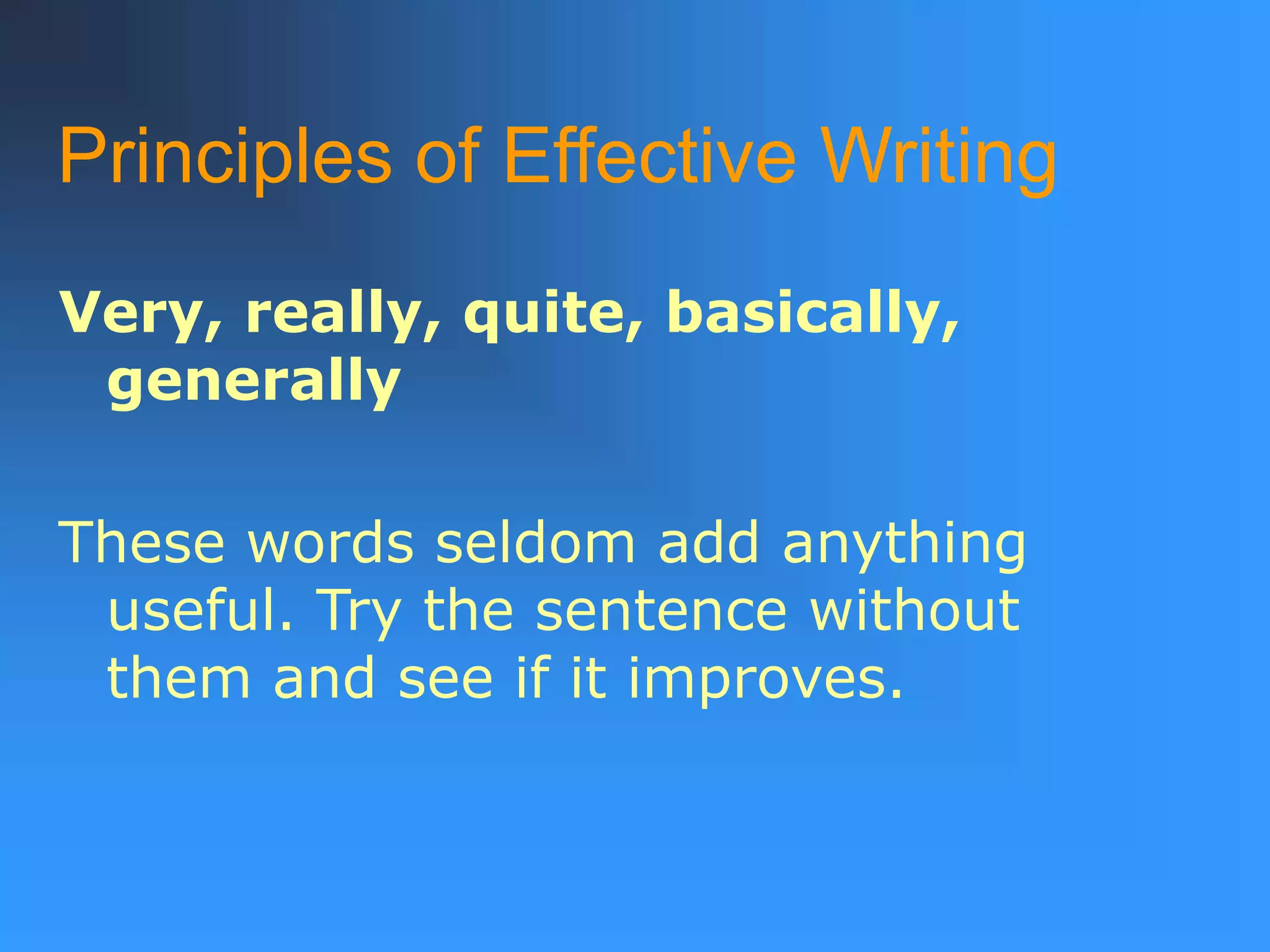 Principles of Effective Writing

Very, really, quite, basically, generally

These words seldom add anything useful. Try the sentence without them and see if it improves.